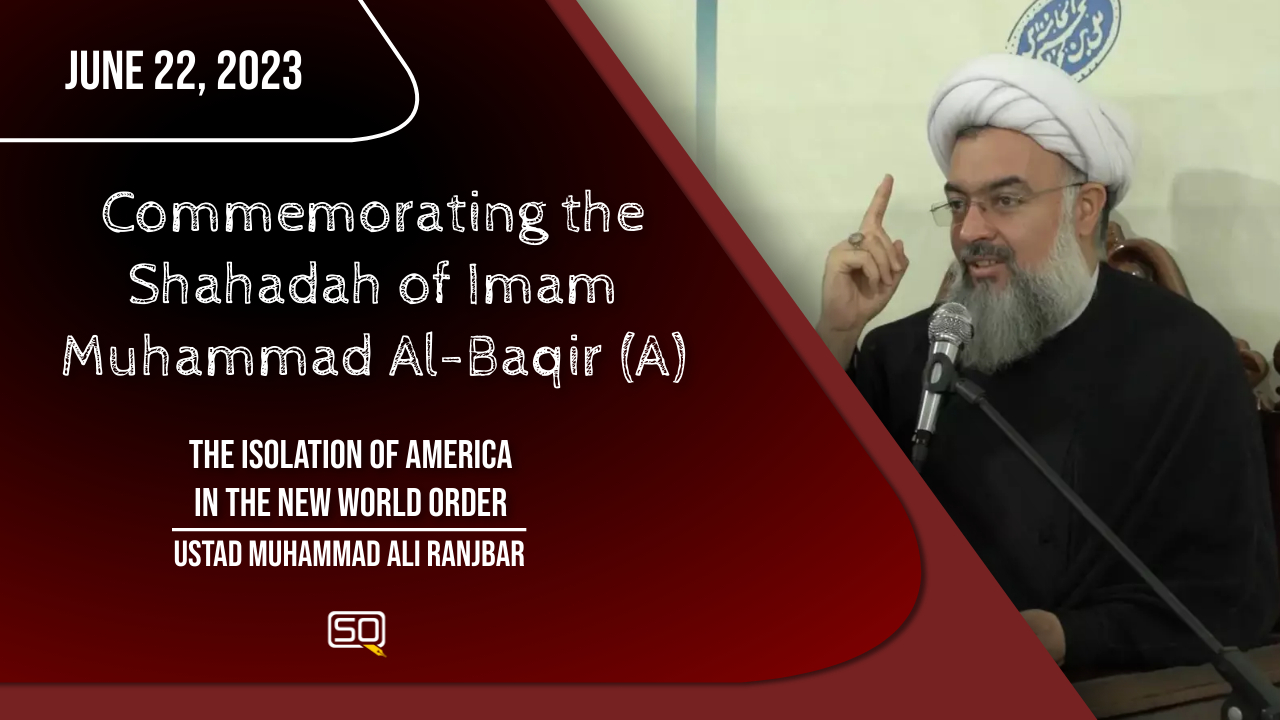 JUNE 22, 2023

Commemorating the Shahadah of Imam Muhammad Al-Baqir (A)

THE ISOLATION OF AMERICA IN THE NEW WORLD ORDER

USTAD MUHAMMAD ALI RANJBAR

SQ